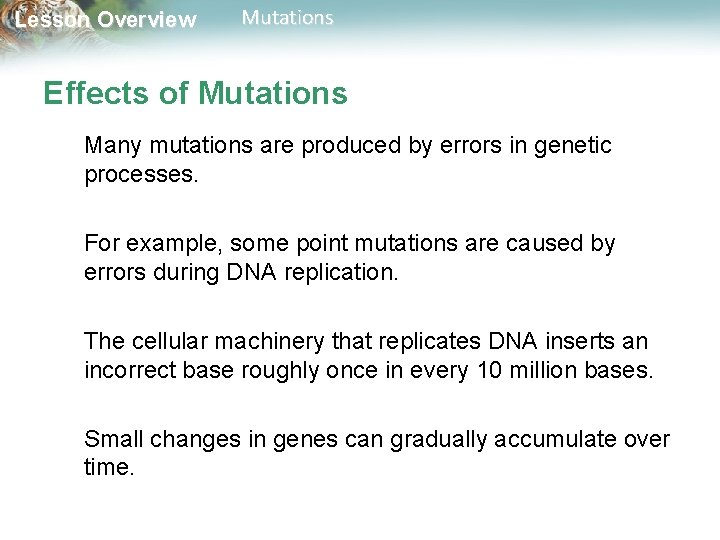 Lesson Overview Mutations

Effects of Mutations

Many mutations are produced by errors in genetic processes.

For example, some point mutations are caused by errors during DNA replication.

The cellular machinery that replicates DNA inserts an incorrect base roughly once in every 10 million bases.

Small changes in genes can gradually accumulate over time.